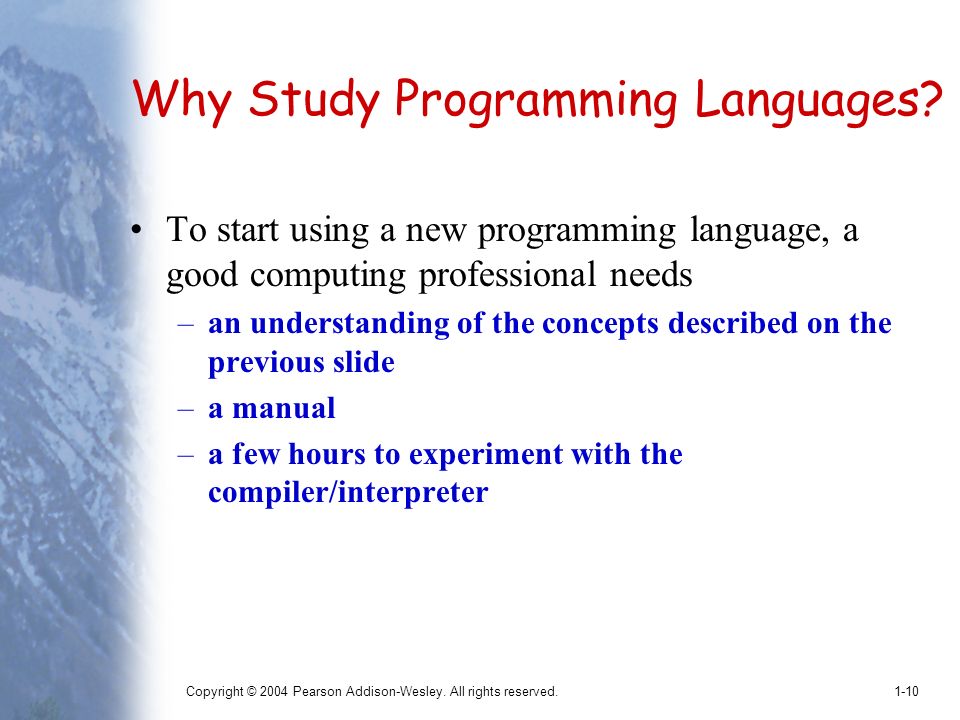 Why Study Programming Languages?

• To start using a new programming language, a good computing professional needs
– an understanding of the concepts described on the previous slide
– a manual
– a few hours to experiment with the compiler/interpreter

Copyright © 2004 Pearson Addison-Wesley. All rights reserved.

1-10